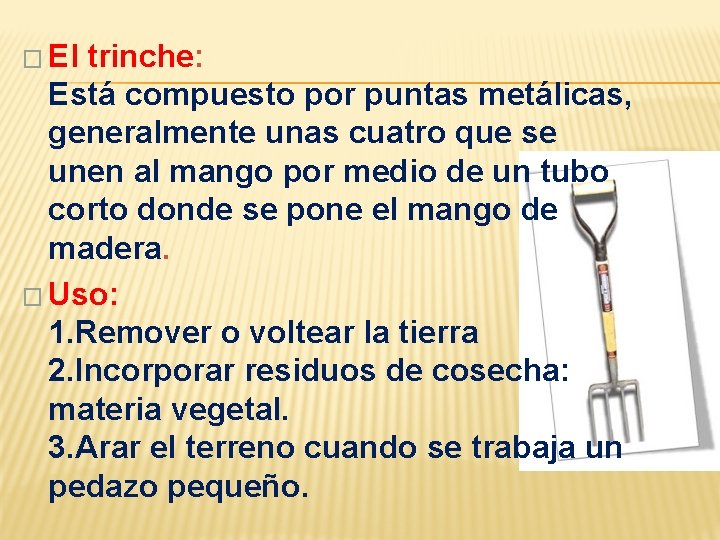 □ El trinche:
Está compuesto por puntas metálicas, generalmente unas cuatro que se unen al mango por medio de un tubo corto donde se pone el mango de madera.

□ Uso:
1.Remover o voltear la tierra
2.Incorporar residuos de cosecha: materia vegetal.
3.Arar el terreno cuando se trabaja un pedazo pequeño.